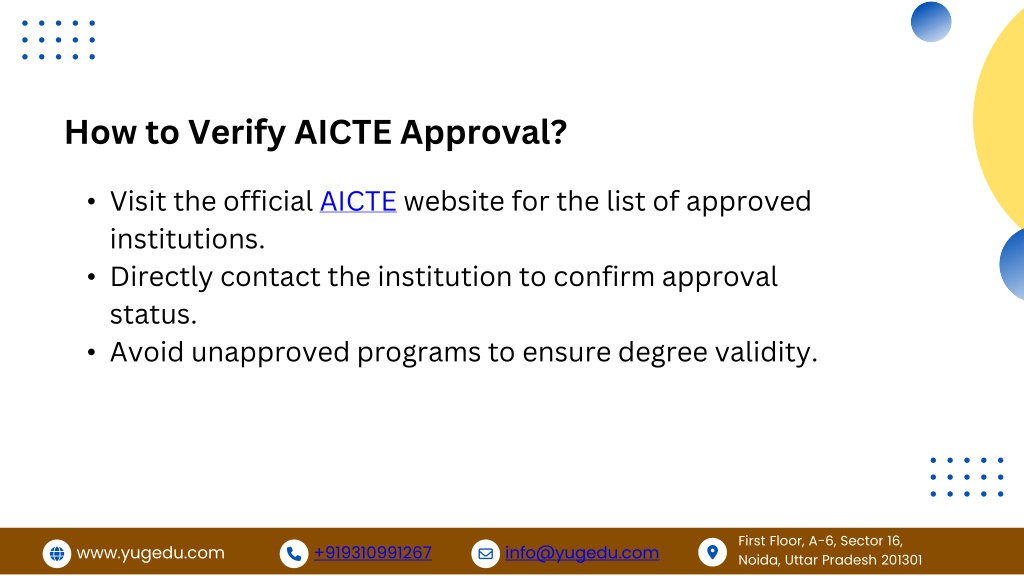 How to Verify AICTE Approval?

• Visit the official AICTE website for the list of approved institutions.
• Directly contact the institution to confirm approval status.
• Avoid unapproved programs to ensure degree validity.

www.yugedu.com
+919310991267
info@yugedu.com
First Floor, A-6, Sector 16, Noida, Uttar Pradesh 201301